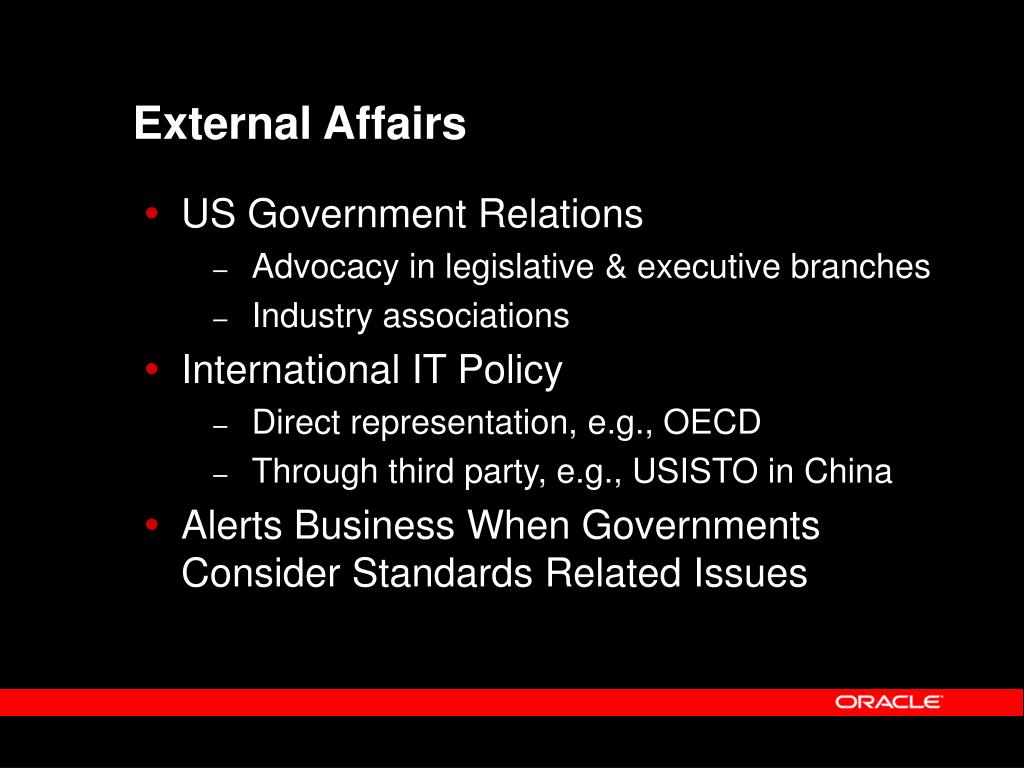 External Affairs

• US Government Relations
  – Advocacy in legislative & executive branches
  – Industry associations
• International IT Policy
  – Direct representation, e.g., OECD
  – Through third party, e.g., USISTO in China
• Alerts Business When Governments Consider Standards Related Issues

ORACLE